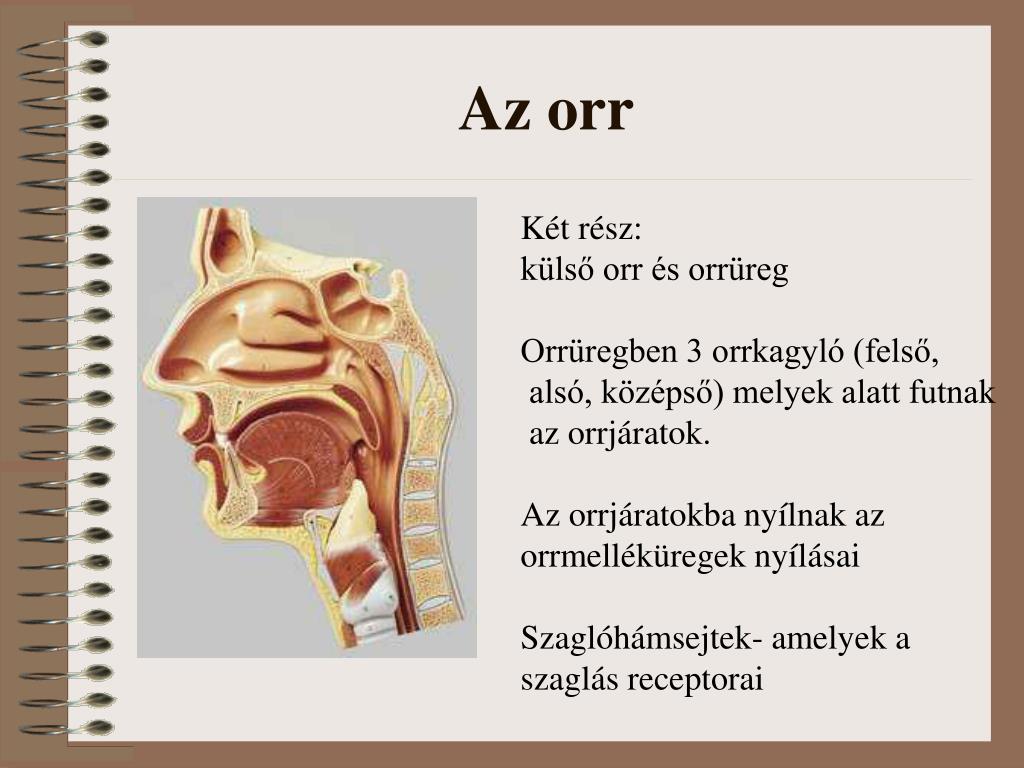 Az orr

Két rész:
külső orr és orrüreg

Orrüregben 3 orrkagyló (felső, alsó, középső) melyek alatt futnak az orrjáratok.

Az orrjáratokba nyílnak az orrmelléküregek nyílásai

Szaglóhámsejtek- amelyek a szaglás receptorai